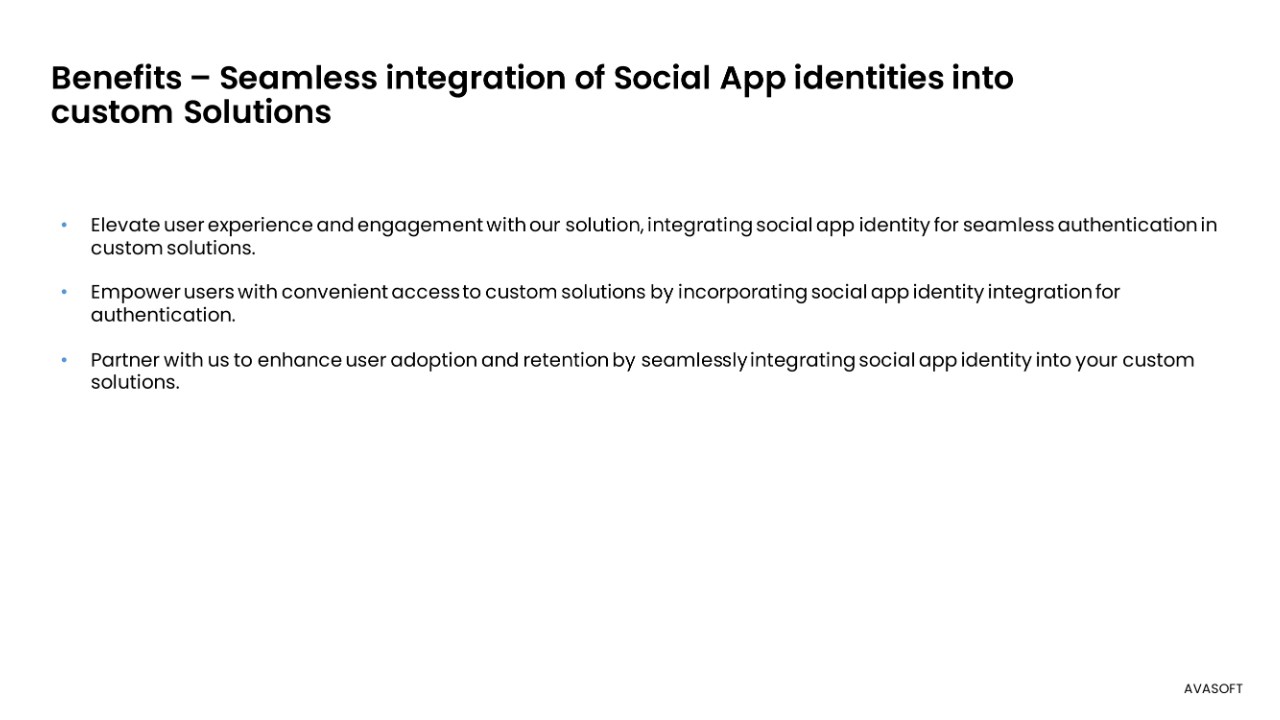 Benefits – Seamless integration of Social App identities into custom Solutions

• Elevate user experience and engagement with our solution, integrating social app identity for seamless authentication in custom solutions.

• Empower users with convenient access to custom solutions by incorporating social app identity integration for authentication.

• Partner with us to enhance user adoption and retention by seamlessly integrating social app identity into your custom solutions.

AVASOFT